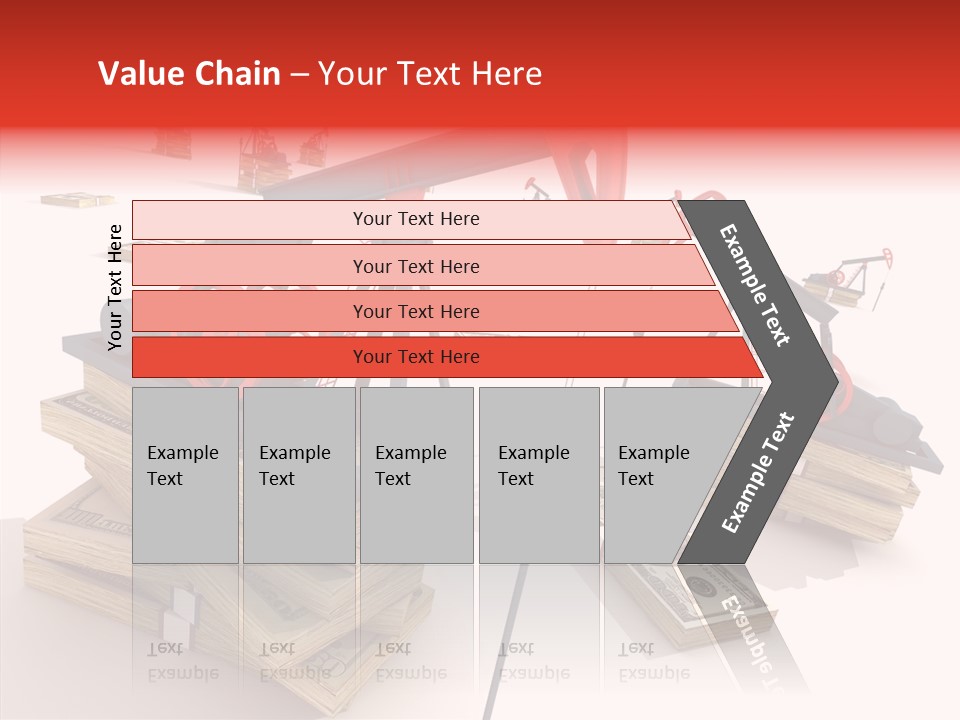 Value Chain – Your Text Here

Your Text Here

Your Text Here

Your Text Here

Your Text Here

Your Text Here

Example Text

Example Text

Example Text

Example Text

Example Text

Example Text

Example Text